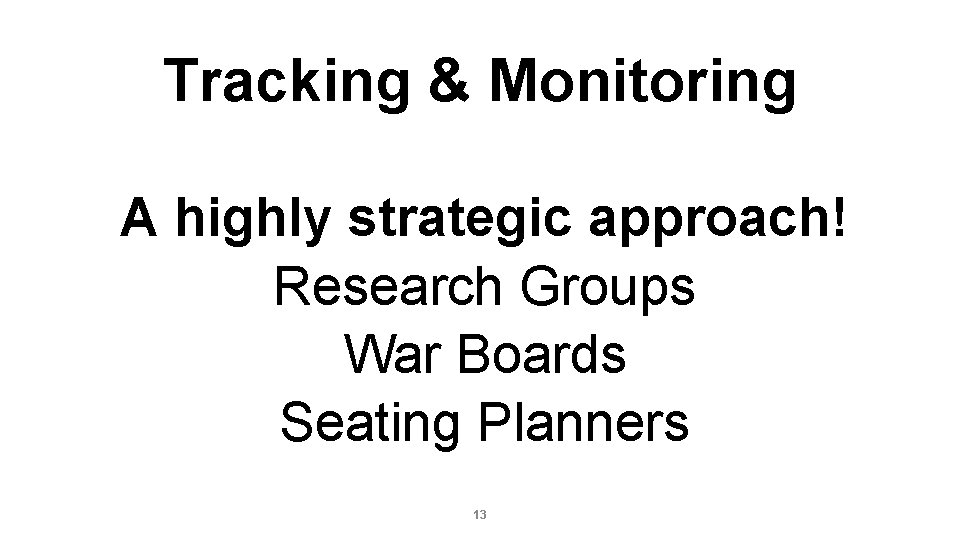 Tracking & Monitoring

A highly strategic approach!
Research Groups
War Boards
Seating Planners

13